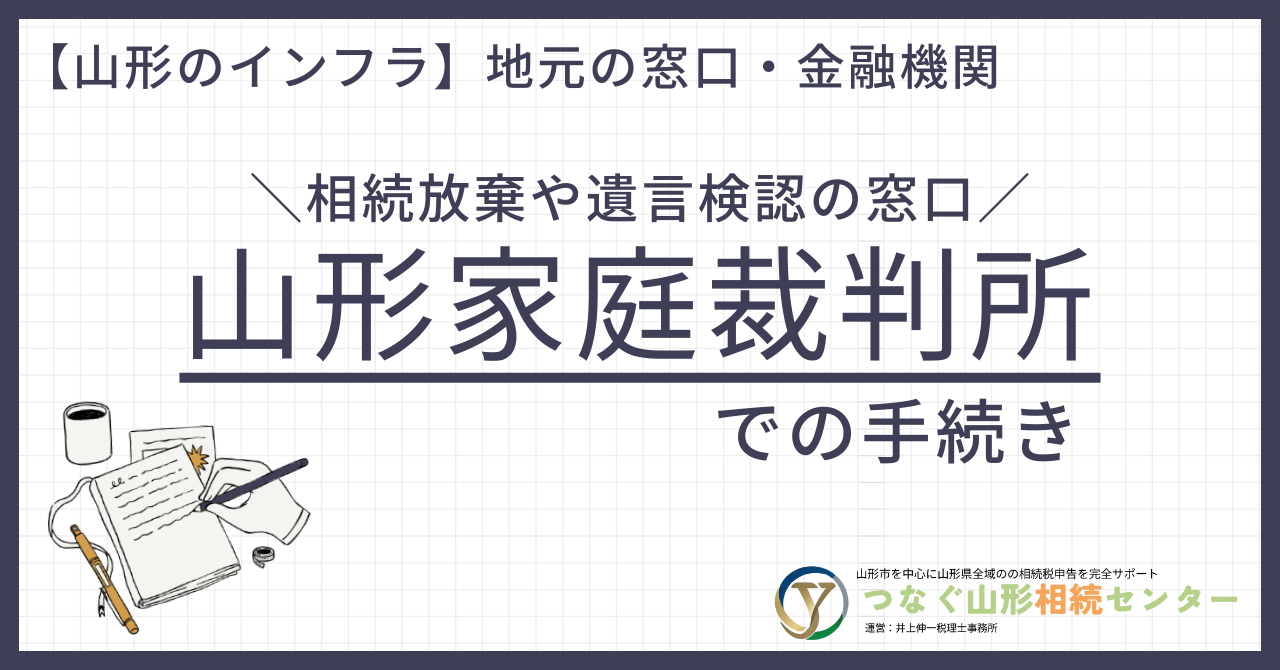 【山形のインフラ】地元の窓口・金融機関

＼相続放棄や遺言検認の窓口／

山形家庭裁判所

での手続き

山形市を中心に山形県全域のの相続税申告を完全サポート

つなぐ山形相続センター

運営：井上伸一税理士事務所